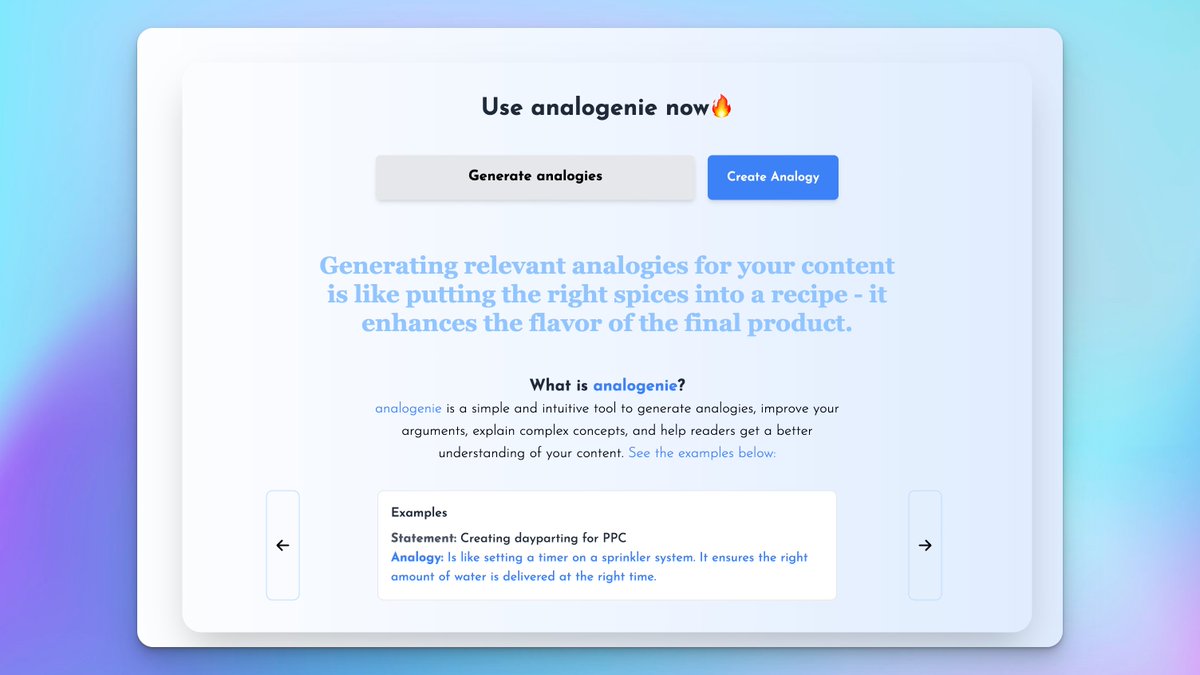 Use analogenie now🔥

Generate analogies

Create Analogy

Generating relevant analogies for your content is like putting the right spices into a recipe - it enhances the flavor of the final product.

What is analogenie?

analogenie is a simple and intuitive tool to generate analogies, improve your arguments, explain complex concepts, and help readers get a better understanding of your content. See the examples below:

←

Examples

Statement: Creating dayparting for PPC
Analogy: Is like setting a timer on a sprinkler system. It ensures the right amount of water is delivered at the right time.

→